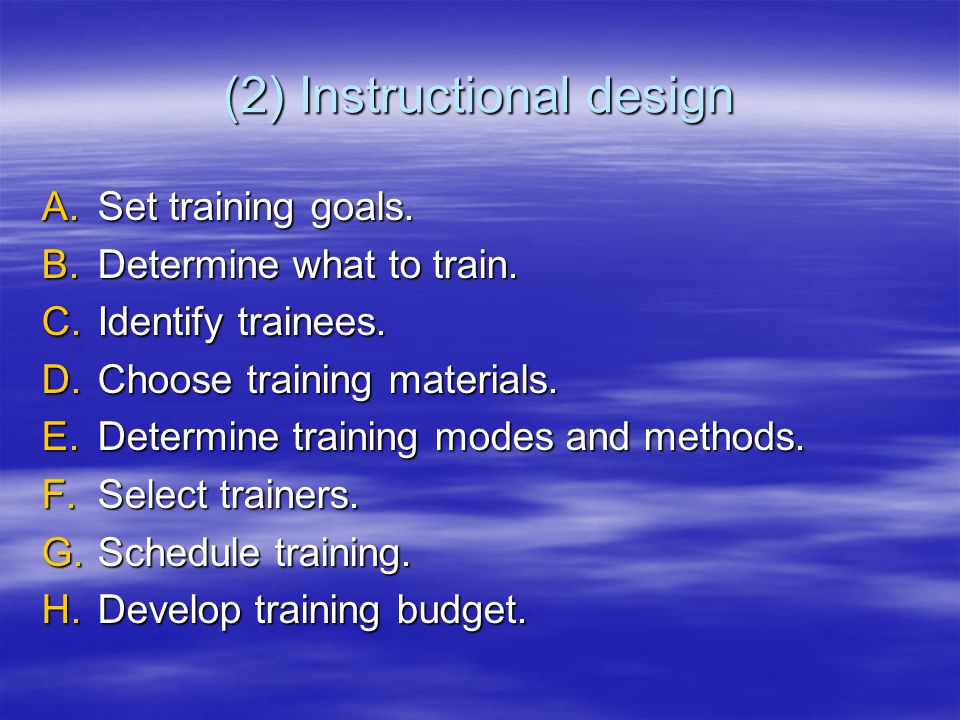 (2) Instructional design

A. Set training goals.
B. Determine what to train.
C. Identify trainees.
D. Choose training materials.
E. Determine training modes and methods.
F. Select trainers.
G. Schedule training.
H. Develop training budget.